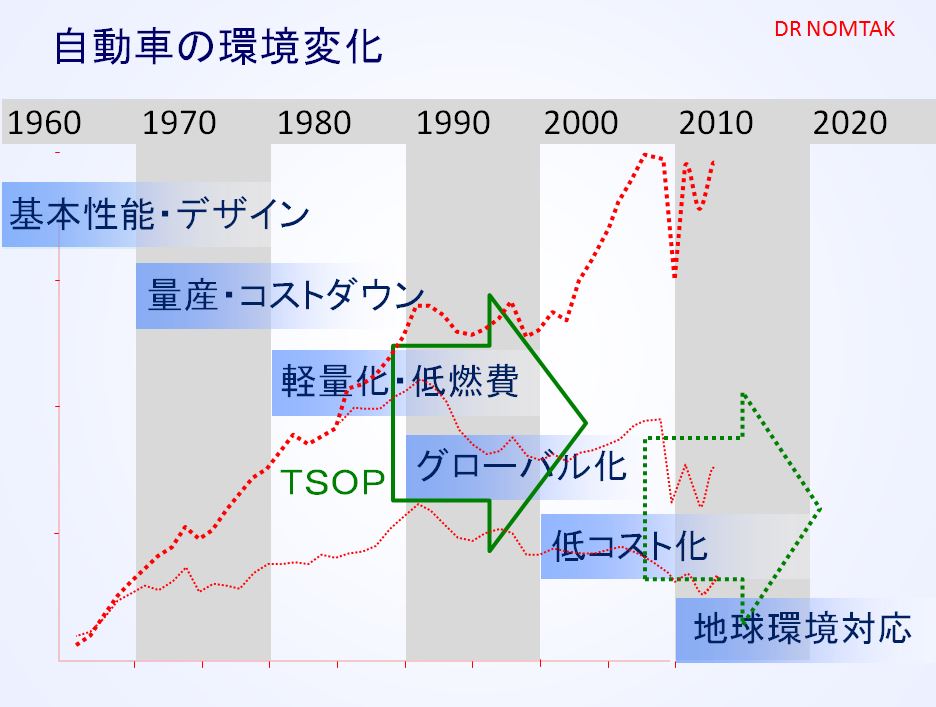 自動車の環境変化

DR NOMTAK

1960 1970 1980 1990 2000 2010 2020

基本性能・デザイン

量産・コストダウン

軽量化・低燃費

TSOP

グローバル化

低コスト化

地球環境対応